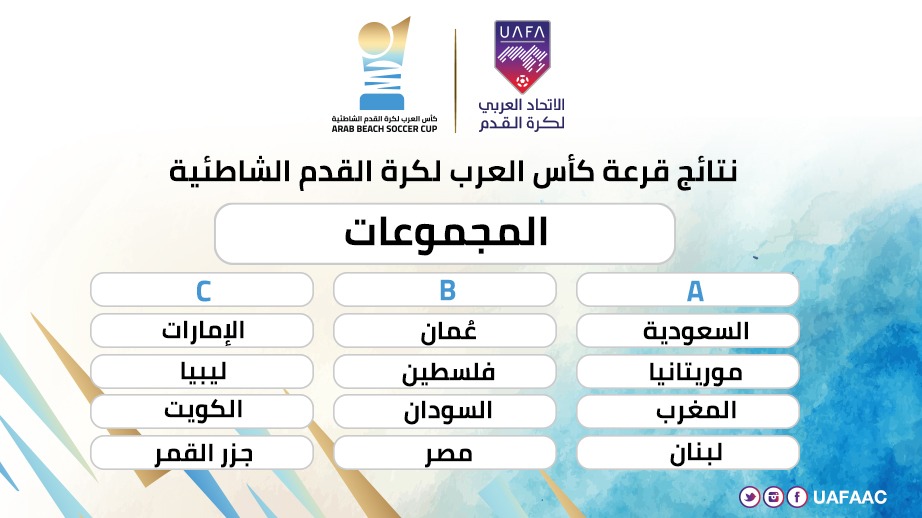 UAFA
الاتحاد العربي لكرة القدم

كأس العرب لكرة القدم الشاطئية
ARAB BEACH SOCCER CUP

نتائج قرعة كأس العرب لكرة القدم الشاطئية

المجموعات

| A | B | C |
|---|---|---|
| السعودية | عُمان | الإمارات |
| موريتانيا | فلسطين | ليبيا |
| المغرب | السودان | الكويت |
| لبنان | مصر | جزر القمر |

UAFAAC